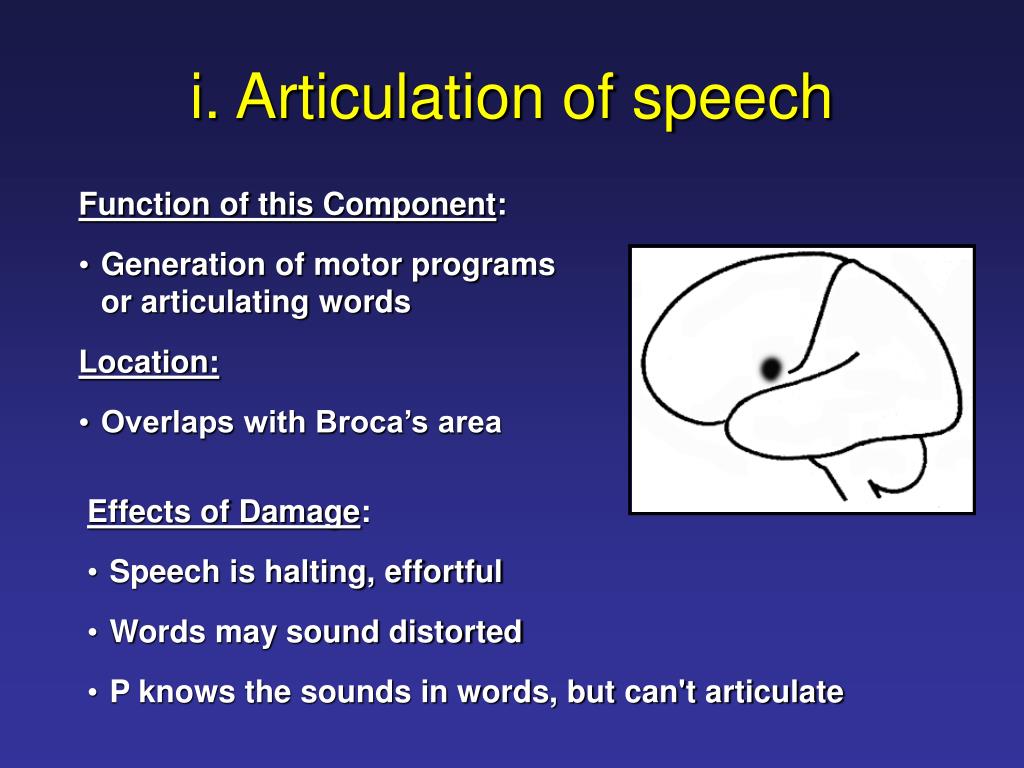 i. Articulation of speech

Function of this Component:

• Generation of motor programs or articulating words

Location:

• Overlaps with Broca's area

Effects of Damage:

• Speech is halting, effortful

• Words may sound distorted

• P knows the sounds in words, but can't articulate